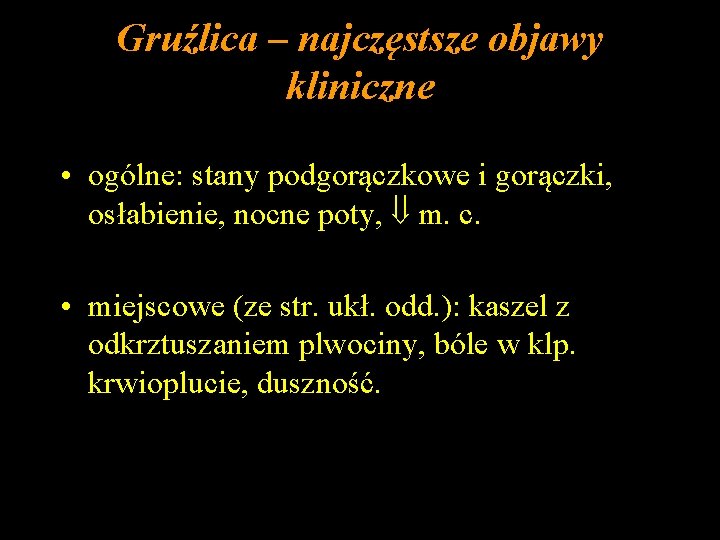 Gruźlica – najczęstsze objawy kliniczne

• ogólne: stany podgorączkowe i gorączki, osłabienie, nocne poty, $\Downarrow$ m. c.

• miejscowe (ze str. ukł. odd.): kaszel z odkrztuszaniem plwociny, bóle w klp. krwioplucie, duszność.